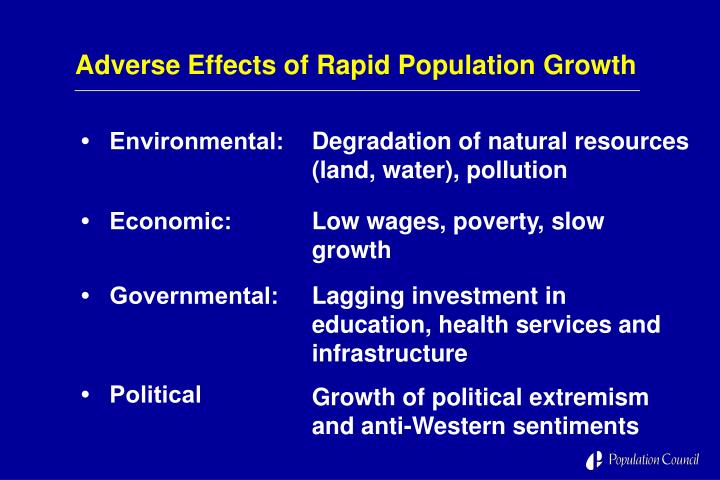 Adverse Effects of Rapid Population Growth

• Environmental: Degradation of natural resources (land, water), pollution

• Economic: Low wages, poverty, slow growth

• Governmental: Lagging investment in education, health services and infrastructure

• Political Growth of political extremism and anti-Western sentiments

Population Council